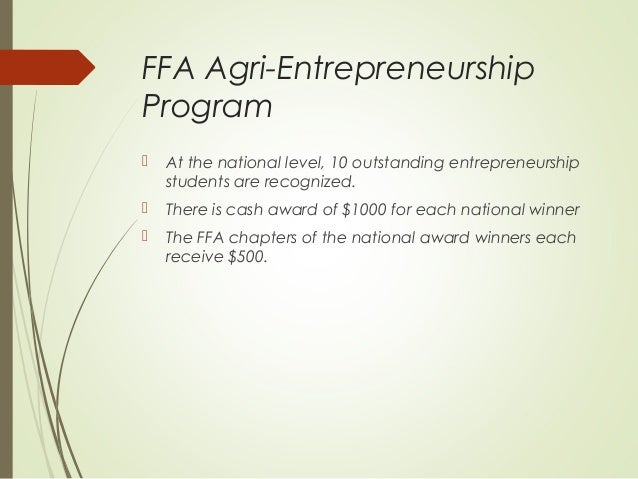 FFA Agri-Entrepreneurship Program

 At the national level, 10 outstanding entrepreneurship students are recognized.

 There is cash award of \$1000 for each national winner

 The FFA chapters of the national award winners each receive \$500.